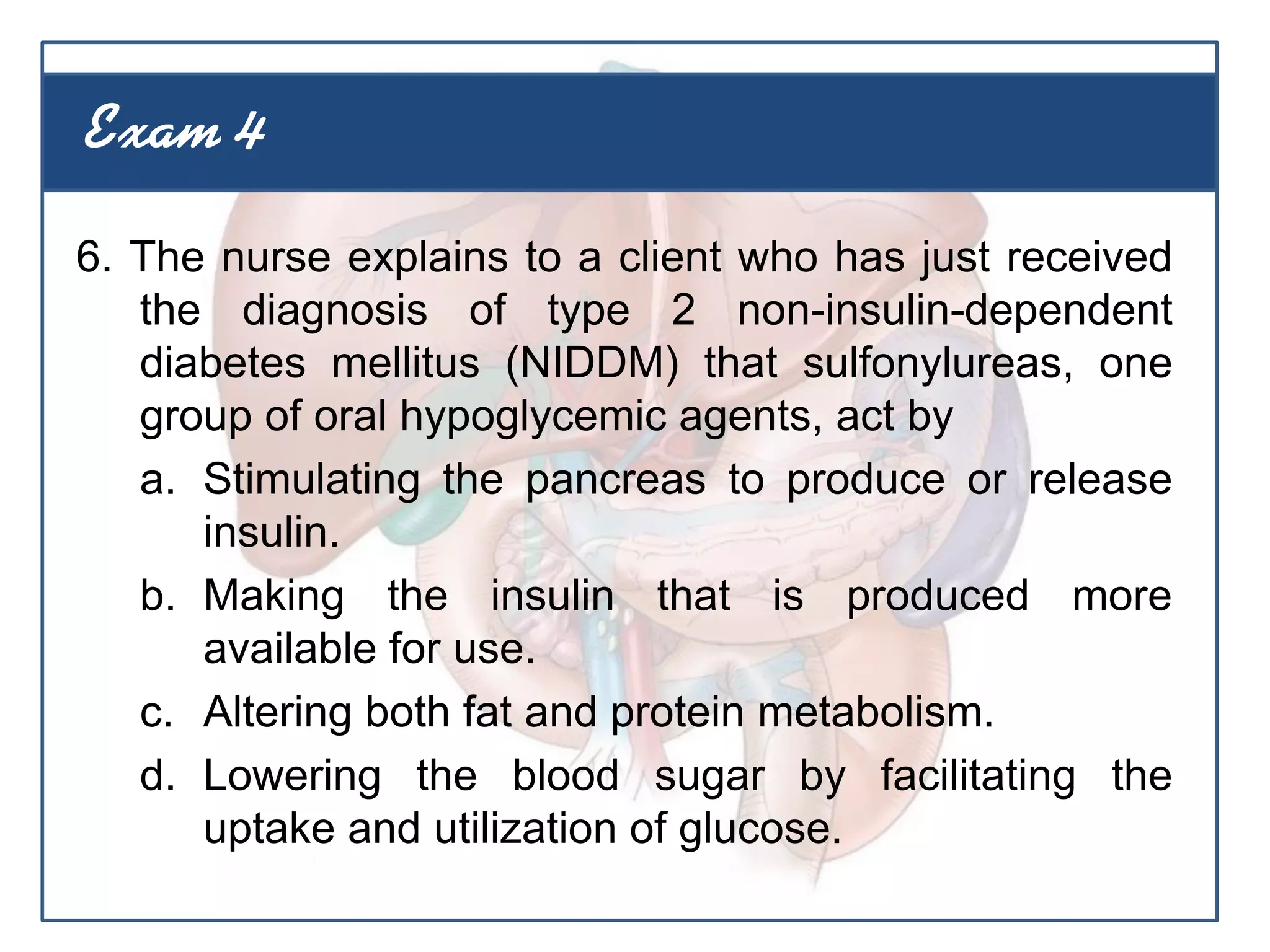 Exam 4

6. The nurse explains to a client who has just received the diagnosis of type 2 non-insulin-dependent diabetes mellitus (NIDDM) that sulfonylureas, one group of oral hypoglycemic agents, act by

a. Stimulating the pancreas to produce or release insulin.

b. Making the insulin that is produced more available for use.

c. Altering both fat and protein metabolism.

d. Lowering the blood sugar by facilitating the uptake and utilization of glucose.